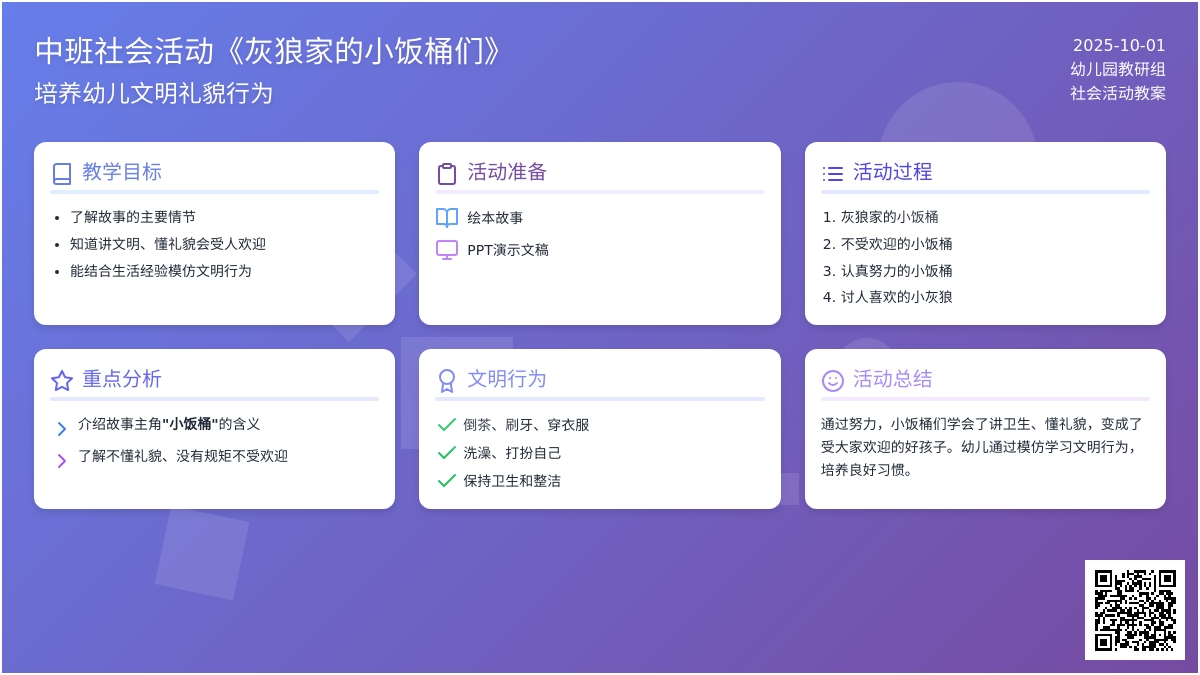 中班社会活动《灰狼家的小饭桶们》
培养幼儿文明礼貌行为

2025-10-01
幼儿园教研组
社会活动教案

教学目标
- 了解故事的主要情节
- 知道讲文明、懂礼貌会受人欢迎
- 能结合生活经验模仿文明行为

活动准备
绘本故事
PPT演示文稿

活动过程
1. 灰狼家的小饭桶
2. 不受欢迎的小饭桶
3. 认真努力的小饭桶
4. 讨人喜欢的小灰狼

重点分析
介绍故事主角"小饭桶"的含义
了解不懂礼貌、没有规矩不受欢迎

文明行为
倒茶、刷牙、穿衣服
洗澡、打扮自己
保持卫生和整洁

活动总结
通过努力，小饭桶们学会了讲卫生、懂礼貌，变成了受大家欢迎的好孩子。幼儿通过模仿学习文明行为，培养良好习惯。